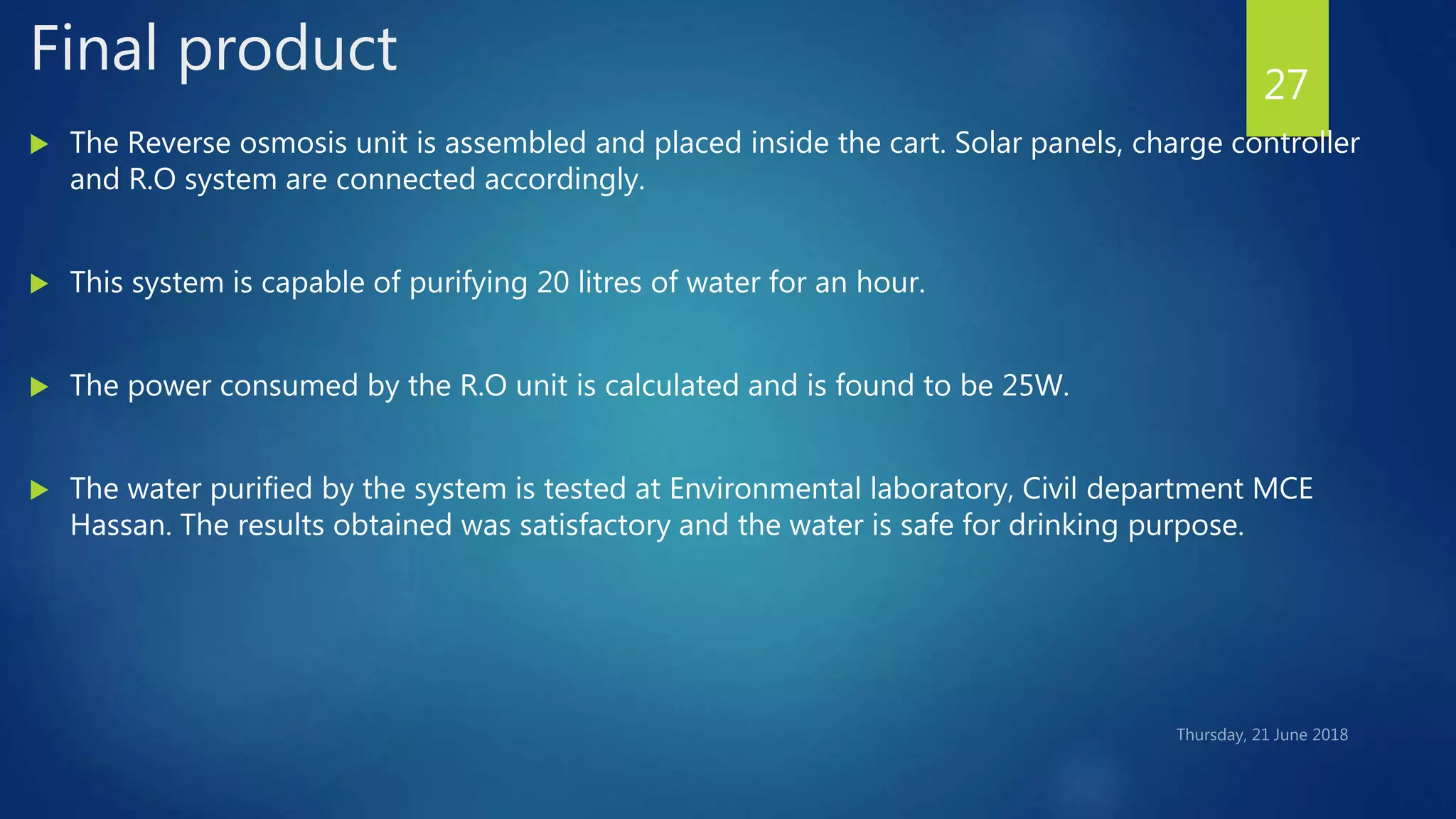 Final product

27

The Reverse osmosis unit is assembled and placed inside the cart. Solar panels, charge controller and R.O system are connected accordingly.

This system is capable of purifying 20 litres of water for an hour.

The power consumed by the R.O unit is calculated and is found to be 25W.

The water purified by the system is tested at Environmental laboratory, Civil department MCE Hassan. The results obtained was satisfactory and the water is safe for drinking purpose.

Thursday, 21 June 2018